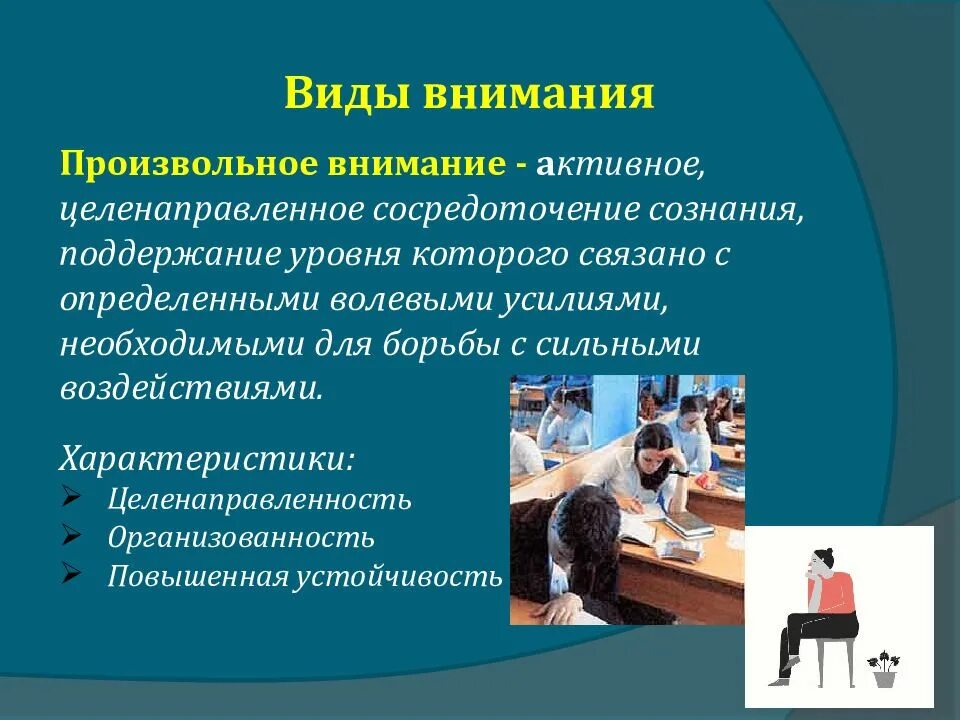 Виды внимания

Произвольное внимание - активное, целенаправленное сосредоточение сознания, поддержание уровня которого связано с определенными волевыми усилиями, необходимыми для борьбы с сильными воздействиями.

Характеристики:
➢ Целенаправленность
➢ Организованность
➢ Повышенная устойчивость